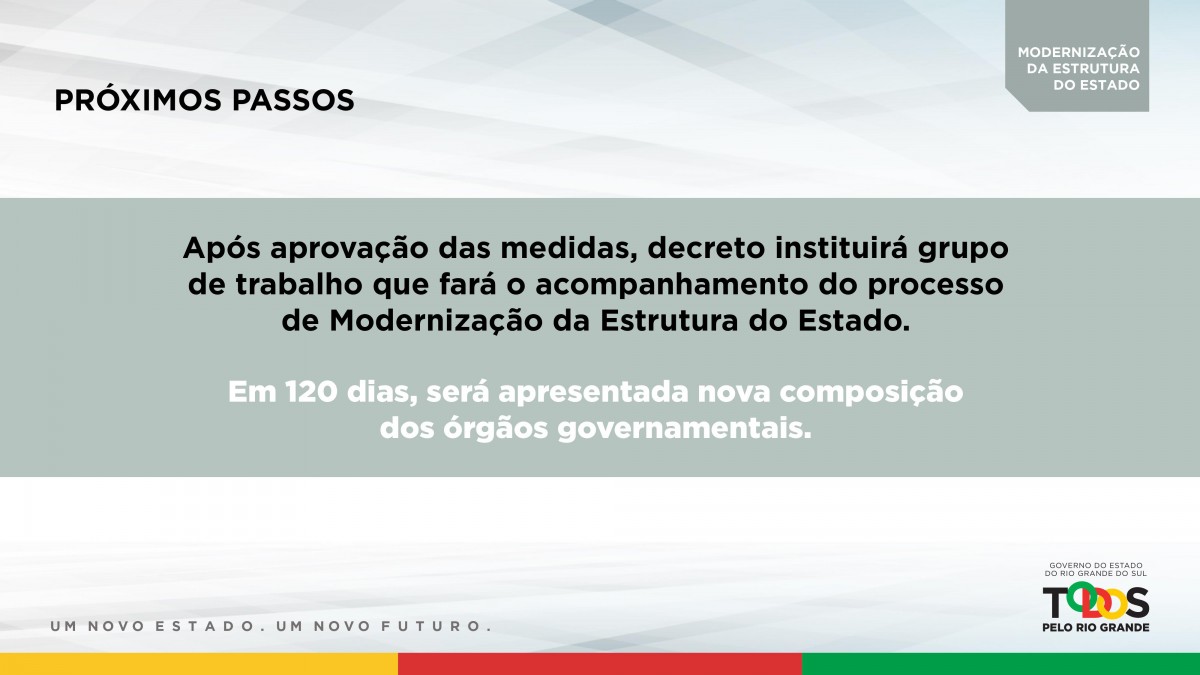 MODERNIZAÇÃO DA ESTRUTURA DO ESTADO

PRÓXIMOS PASSOS

Após aprovação das medidas, decreto instituirá grupo de trabalho que fará o acompanhamento do processo de Modernização da Estrutura do Estado.

Em 120 dias, será apresentada nova composição dos órgãos governamentais.

UM NOVO ESTADO. UM NOVO FUTURO.

GOVERNO DO ESTADO DO RIO GRANDE DO SUL
TODOS
PELO RIO GRANDE